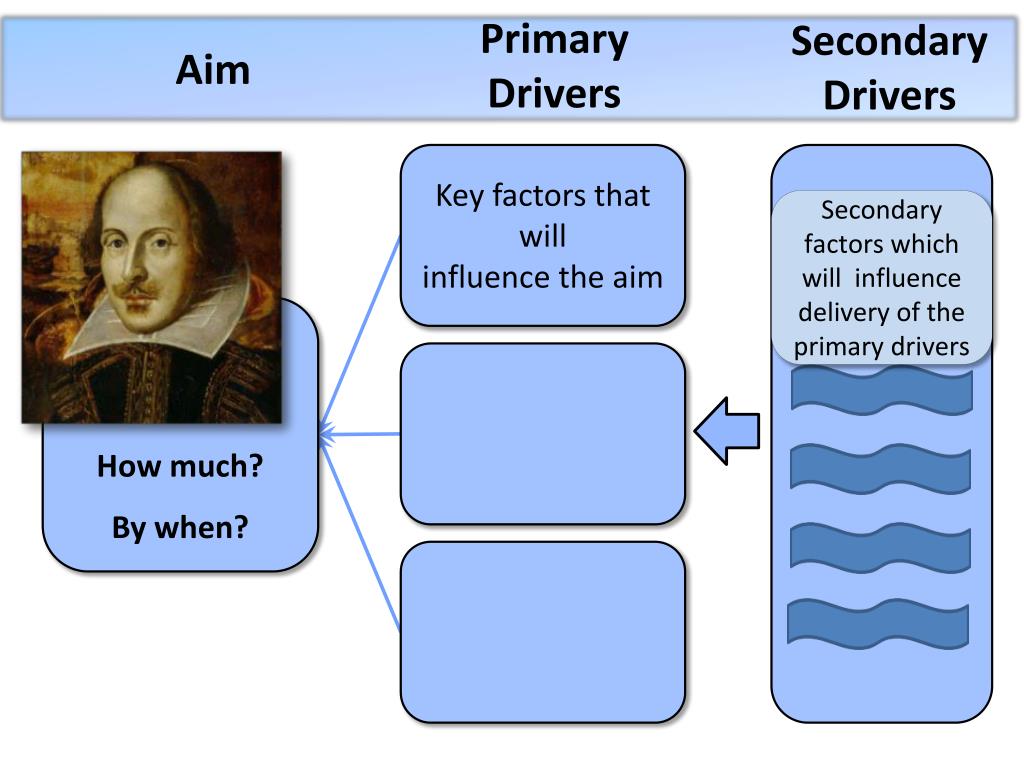 Aim

Primary Drivers

Secondary Drivers

How much?

By when?

Key factors that will influence the aim

Secondary factors which will influence delivery of the primary drivers